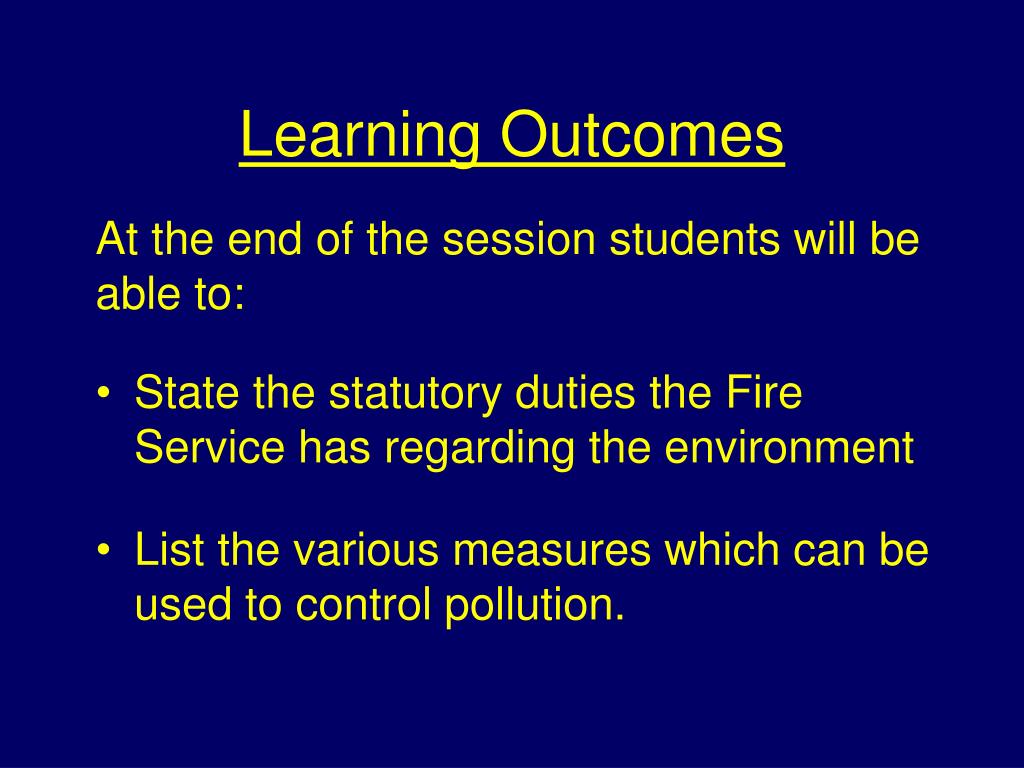 Learning Outcomes

At the end of the session students will be able to:

• State the statutory duties the Fire Service has regarding the environment

• List the various measures which can be used to control pollution.